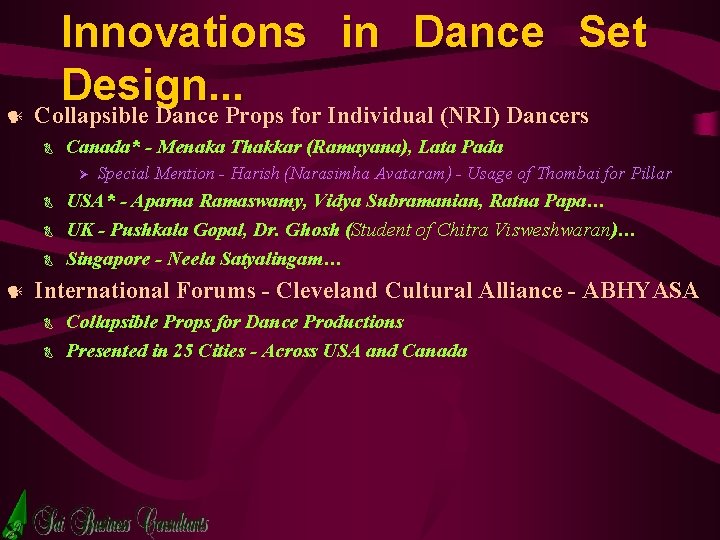 Innovations in Dance Set Design...

Collapsible Dance Props for Individual (NRI) Dancers

Canada* - Menaka Thakkar (Ramayana), Lata Pada

Special Mention - Harish (Narasimha Avataram) - Usage of Thombai for Pillar

USA* - Aparna Ramaswamy, Vidya Subramanian, Ratna Papa…

UK - Pushkala Gopal, Dr. Ghosh (Student of Chitra Visweshwaran)…

Singapore - Neela Satyalingam…

International Forums - Cleveland Cultural Alliance - ABHYASA

Collapsible Props for Dance Productions

Presented in 25 Cities - Across USA and Canada

Sai Business Consultants